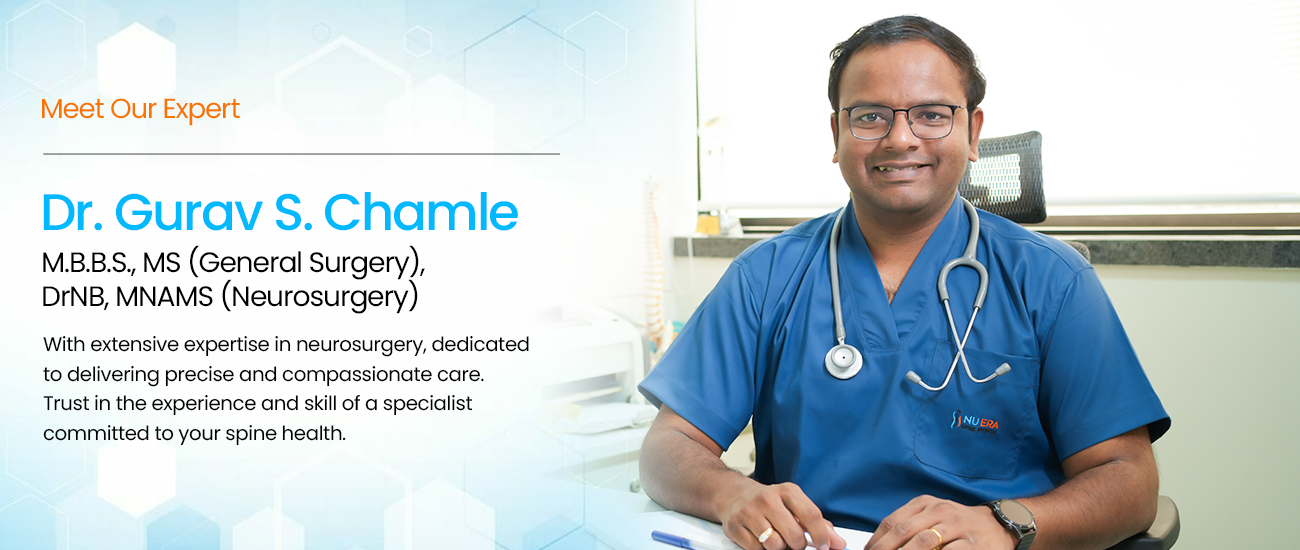 Meet Our Expert

Dr. Gurav S. Chamle

M.B.B.S., MS (General Surgery), DrNB, MNAMS (Neurosurgery)

With extensive expertise in neurosurgery, dedicated to delivering precise and compassionate care. Trust in the experience and skill of a specialist committed to your spine health.

NU ERA